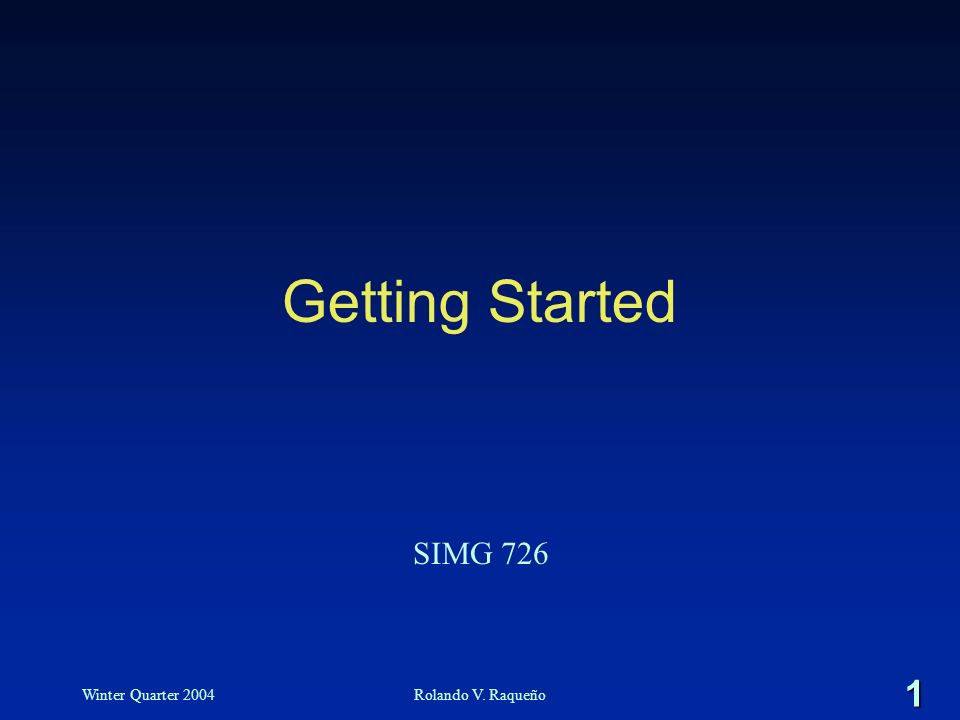 Getting Started

SIMG 726

Winter Quarter 2004

Rolando V. Raqueño

1